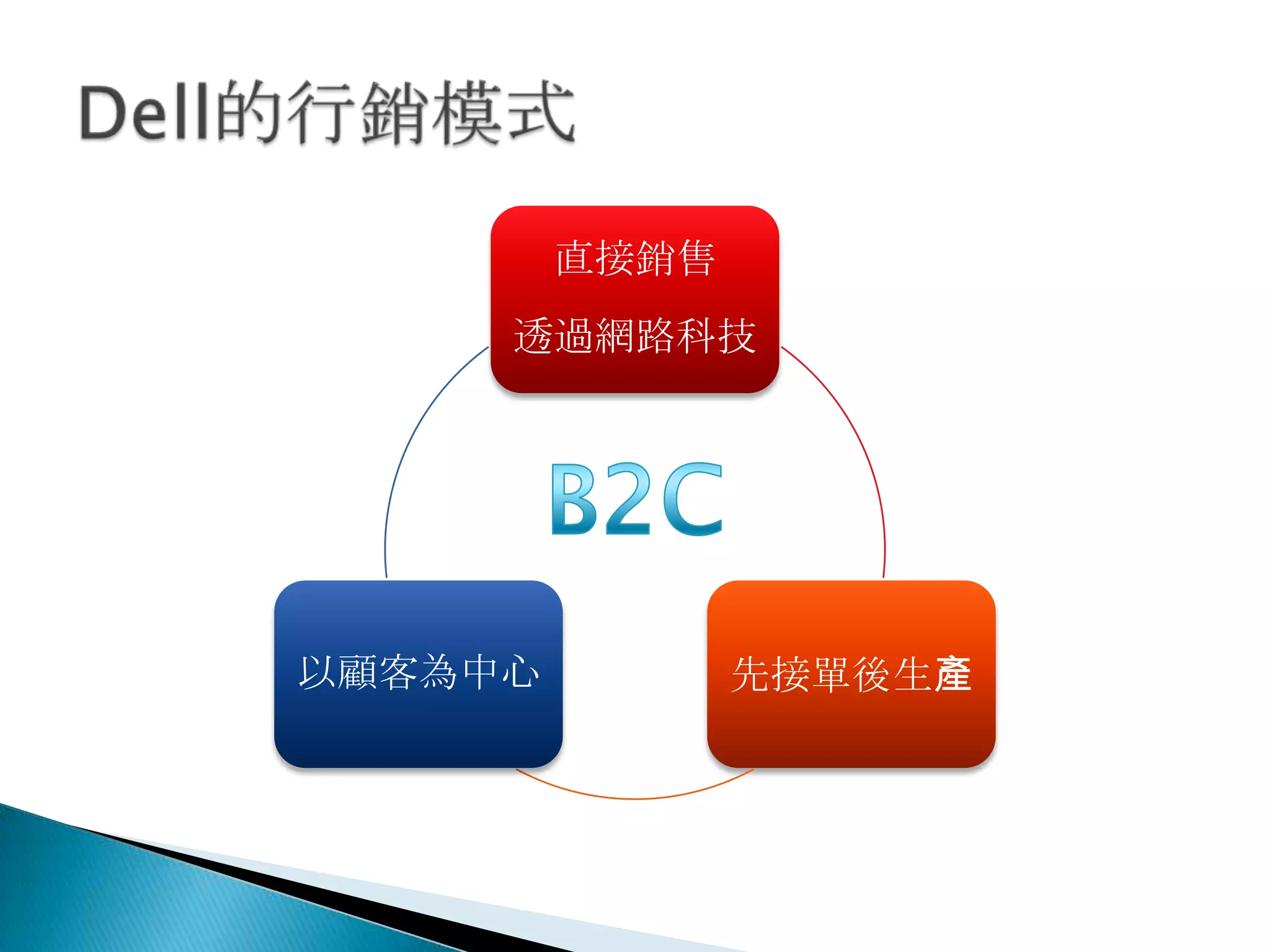 Dell的行銷模式

直接銷售

透過網路科技

B2C

以顧客為中心

先接單後生產